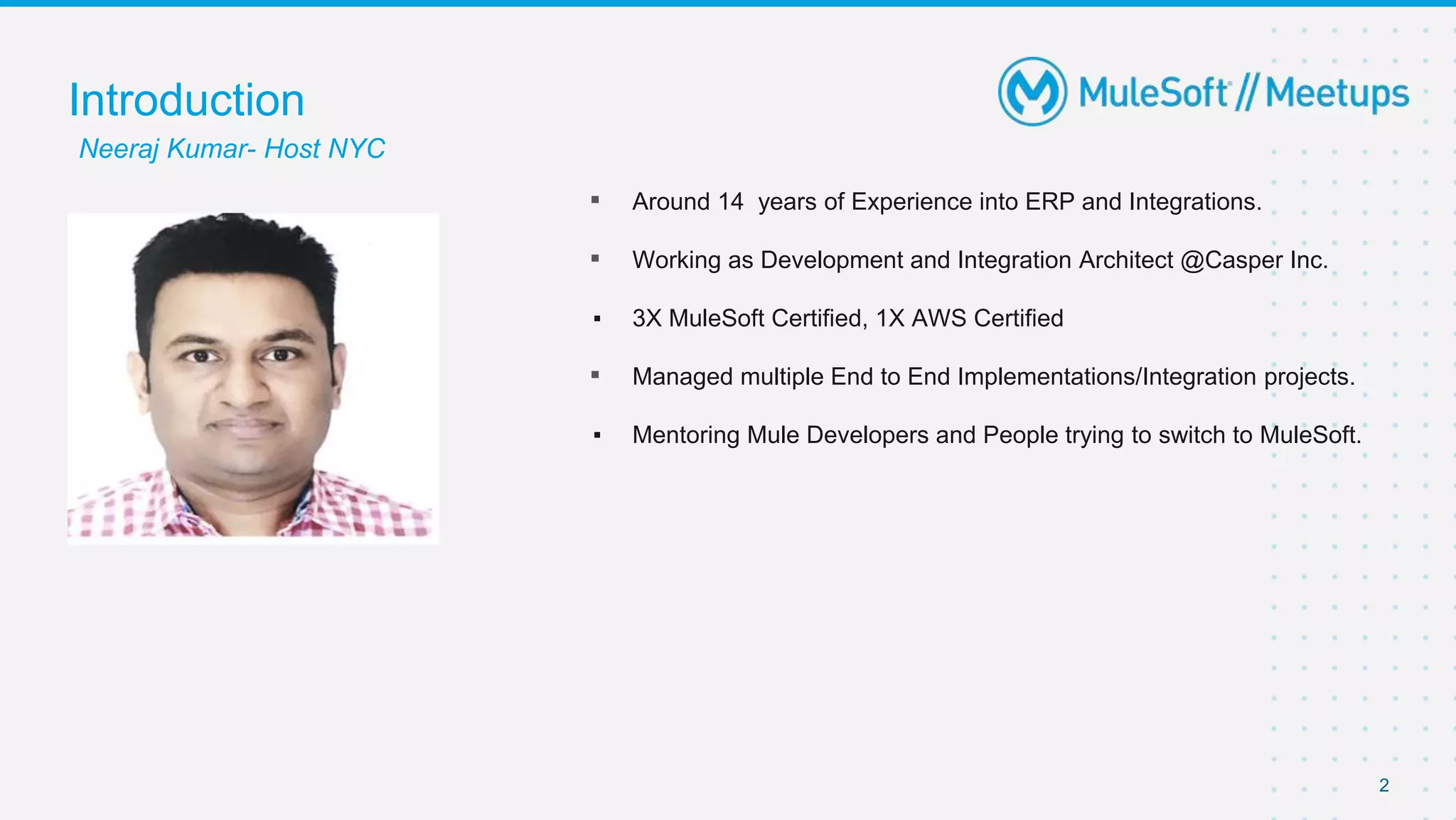 Introduction
Neeraj Kumar- Host NYC

MuleSoft // Meetups

▪ Around 14 years of Experience into ERP and Integrations.

▪ Working as Development and Integration Architect @Casper Inc.

▪ 3X MuleSoft Certified, 1X AWS Certified

▪ Managed multiple End to End Implementations/Integration projects.

▪ Mentoring Mule Developers and People trying to switch to MuleSoft.

2